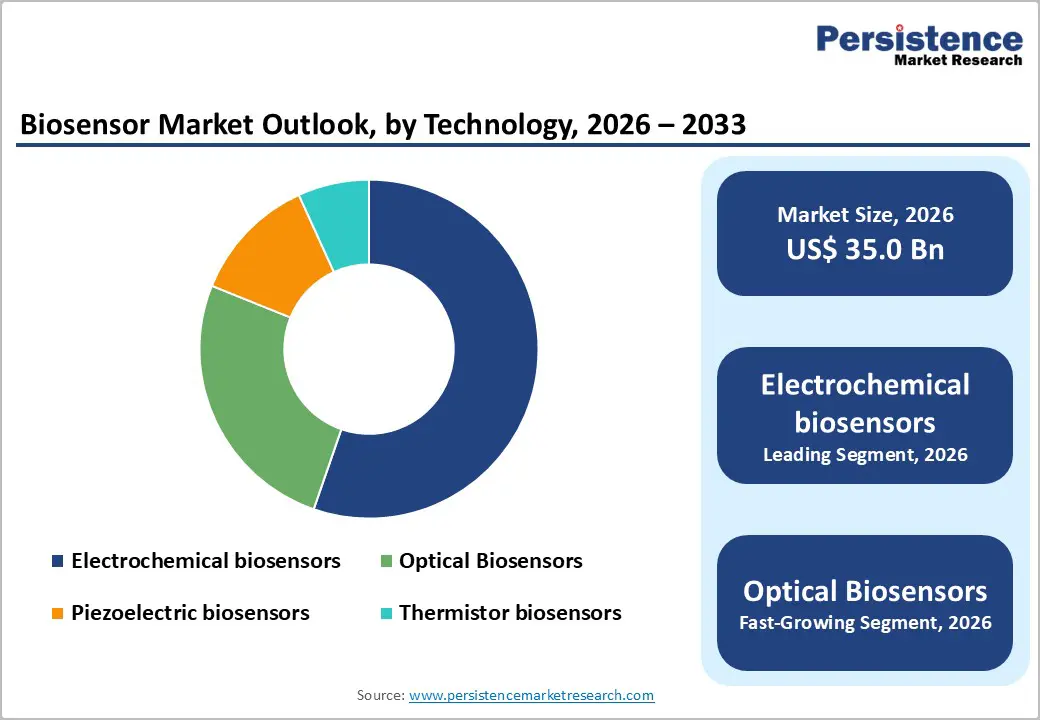 Persistence
Market Research

Biosensor Market Outlook, by Technology, 2026 – 2033

Electrochemical biosensors
Optical Biosensors
Piezoelectric biosensors
Thermistor biosensors

Market Size, 2026
US$ 35.0 Bn

Electrochemical biosensors
Leading Segment, 2026

Optical Biosensors
Fast-Growing Segment, 2026

Source: www.persistencemarketresearch.com